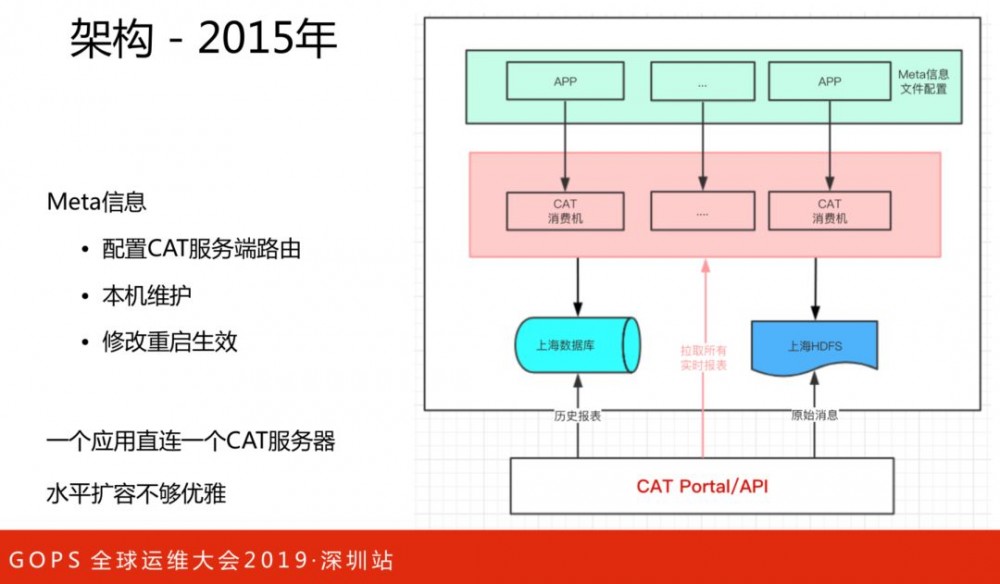 架构 - 2015年

Meta信息

• 配置CAT服务端路由

• 本机维护

• 修改重启生效

一个应用直连一个CAT服务器

水平扩容不够优雅

APP

...

APP

Meta信息
文件配置

CAT
消费机

...

CAT
消费机

上海数据库

拉取所有
实时报表

上海HDFS

历史报表

原始消息

CAT Portal/API

GOPS 全球运维大会2019·深圳站